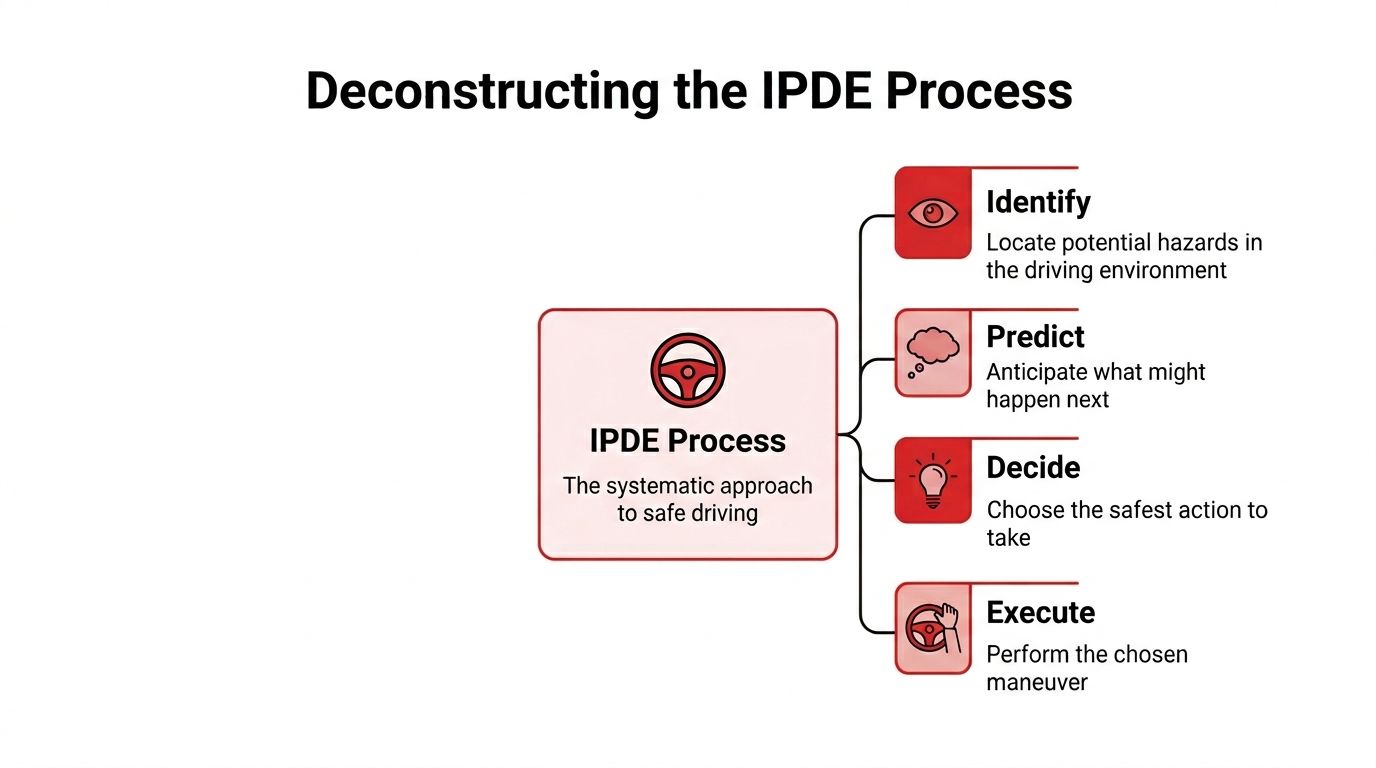 Deconstructing the IPDE Process

IPDE Process

The systematic approach to safe driving

Identify

Locate potential hazards in the driving environment

Predict

Anticipate what might happen next

Decide

Choose the safest action to take

Execute

Perform the chosen maneuver